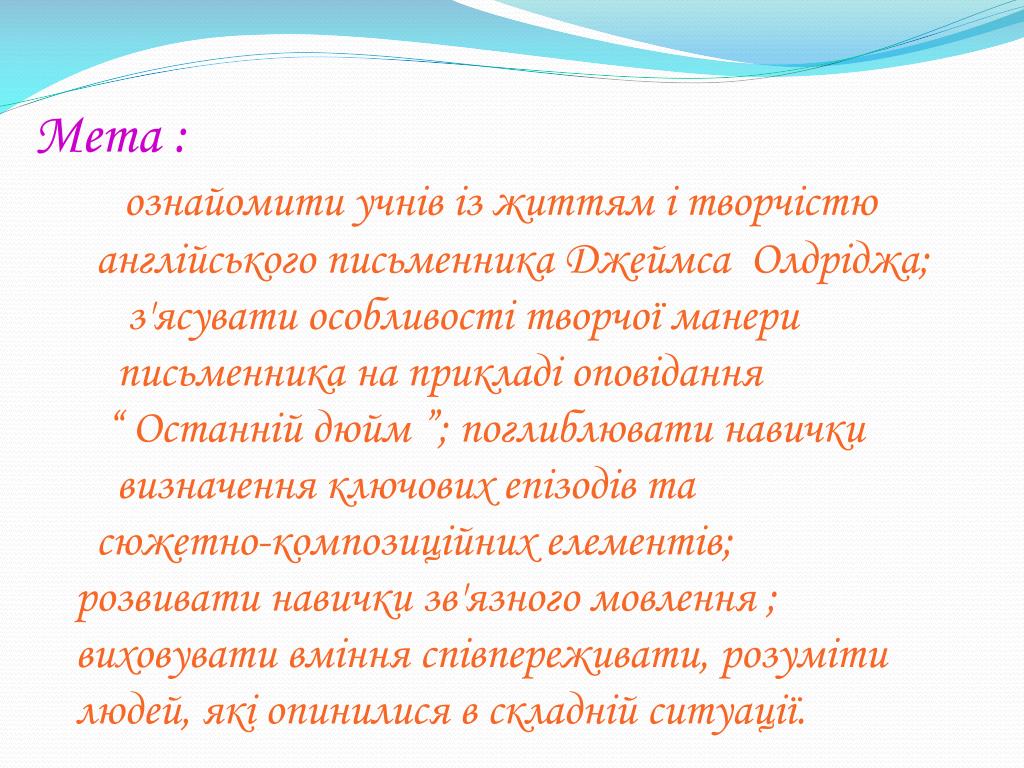 Мета :

ознайомити учнів із життям і творчістю англійського письменника Джеймса Олдріджа; з'ясувати особливості творчої манери письменника на прикладі оповідання “ Останній дюйм ”; поглиблювати навички визначення ключових епізодів та сюжетно-композиційних елементів; розвивати навички зв'язного мовлення ; виховувати вміння співпереживати, розуміти людей, які опинилися в складній ситуації.